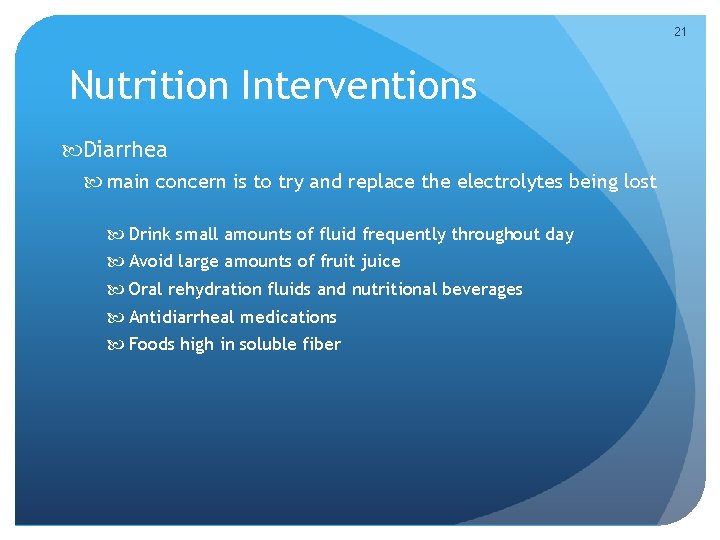 21

Nutrition Interventions

Diarrhea

main concern is to try and replace the electrolytes being lost

Drink small amounts of fluid frequently throughout day

Avoid large amounts of fruit juice

Oral rehydration fluids and nutritional beverages

Antidiarrheal medications

Foods high in soluble fiber